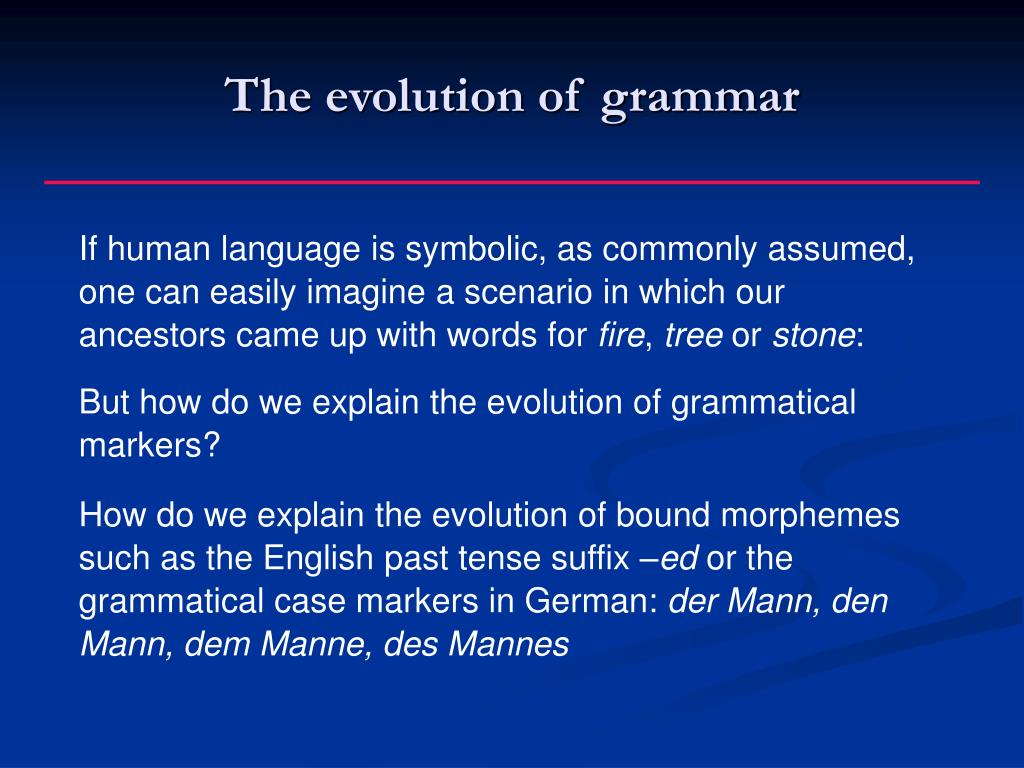 The evolution of grammar

If human language is symbolic, as commonly assumed, one can easily imagine a scenario in which our ancestors came up with words for fire, tree or stone:

But how do we explain the evolution of grammatical markers?

How do we explain the evolution of bound morphemes such as the English past tense suffix –ed or the grammatical case markers in German: der Mann, den Mann, dem Manne, des Mannes